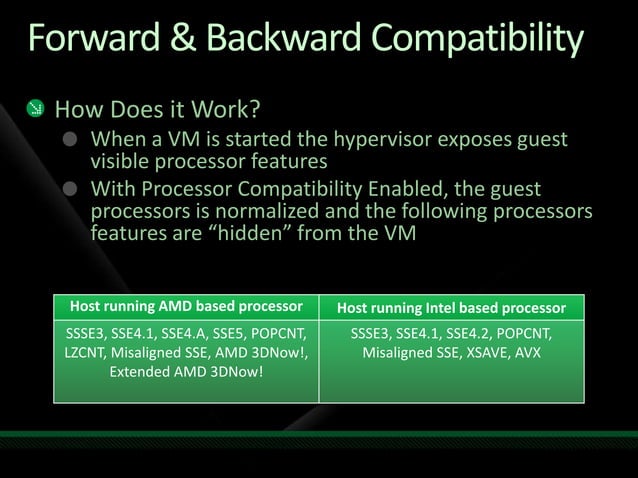 Forward & Backward Compatibility

How Does it Work?

When a VM is started the hypervisor exposes guest visible processor features

With Processor Compatibility Enabled, the guest processors is normalized and the following processors features are “hidden” from the VM

| Host running AMD based processor | Host running Intel based processor |
|---|---|
| SSSE3, SSE4.1, SSE4.A, SSE5, POPCNT, LZCNT, Misaligned SSE, AMD 3DNow!, Extended AMD 3DNow! | SSSE3, SSE4.1, SSE4.2, POPCNT, Misaligned SSE, XSAVE, AVX |